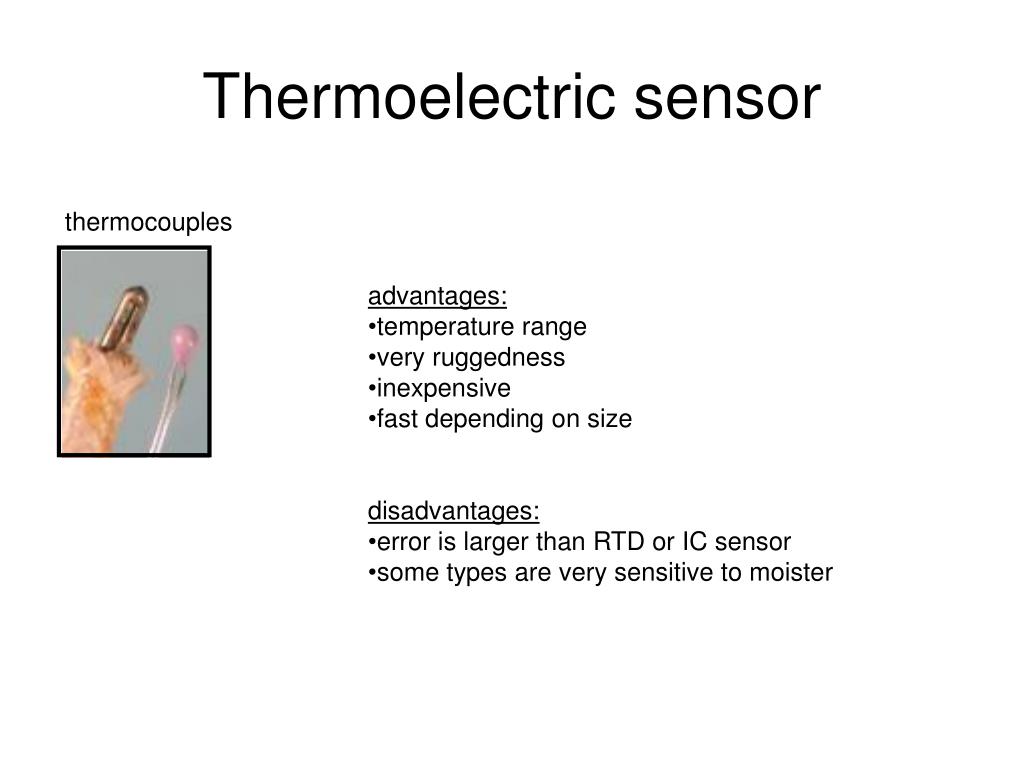 Thermoelectric sensor

thermocouples

advantages:
•temperature range
•very ruggedness
•inexpensive
•fast depending on size

disadvantages:
•error is larger than RTD or IC sensor
•some types are very sensitive to moister